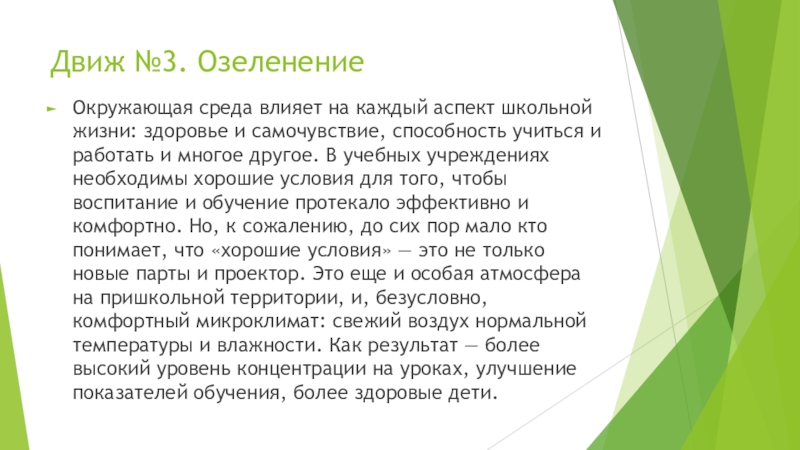 Движ №3. Озеленение

Окружающая среда влияет на каждый аспект школьной жизни: здоровье и самочувствие, способность учиться и работать и многое другое. В учебных учреждениях необходимы хорошие условия для того, чтобы воспитание и обучение протекало эффективно и комфортно. Но, к сожалению, до сих пор мало кто понимает, что «хорошие условия» — это не только новые парты и проектор. Это еще и особая атмосфера на пришкольной территории, и, безусловно, комфортный микроклимат: свежий воздух нормальной температуры и влажности. Как результат — более высокий уровень концентрации на уроках, улучшение показателей обучения, более здоровые дети.